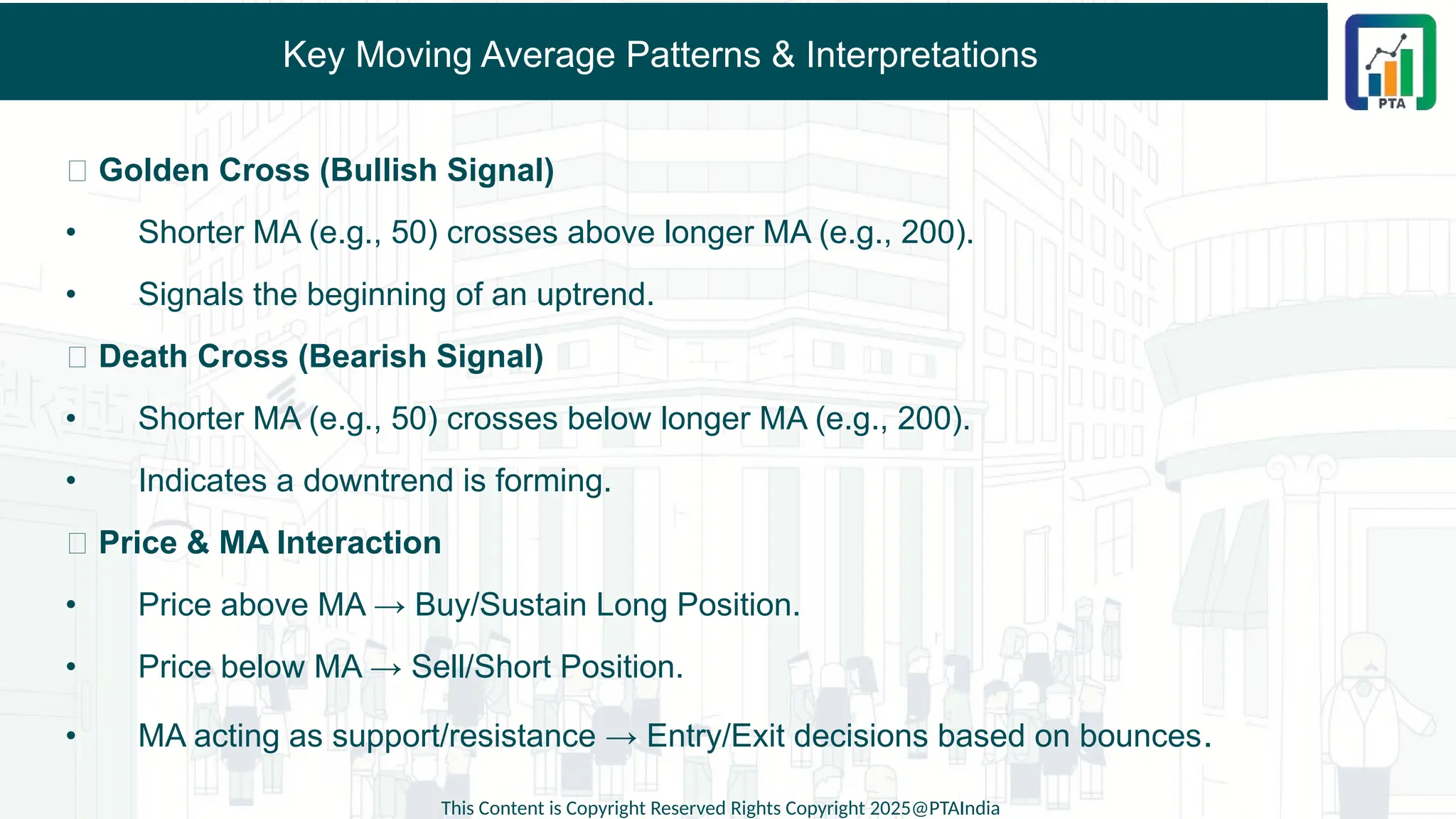 Key Moving Average Patterns & Interpretations

PTA

□ Golden Cross (Bullish Signal)

• Shorter MA (e.g., 50) crosses above longer MA (e.g., 200).

• Signals the beginning of an uptrend.

□ Death Cross (Bearish Signal)

• Shorter MA (e.g., 50) crosses below longer MA (e.g., 200).

• Indicates a downtrend is forming.

□ Price & MA Interaction

• Price above MA → Buy/Sustain Long Position.

• Price below MA → Sell/Short Position.

• MA acting as support/resistance → Entry/Exit decisions based on bounces.

This Content is Copyright Reserved Rights Copyright 2025@PTAIndia